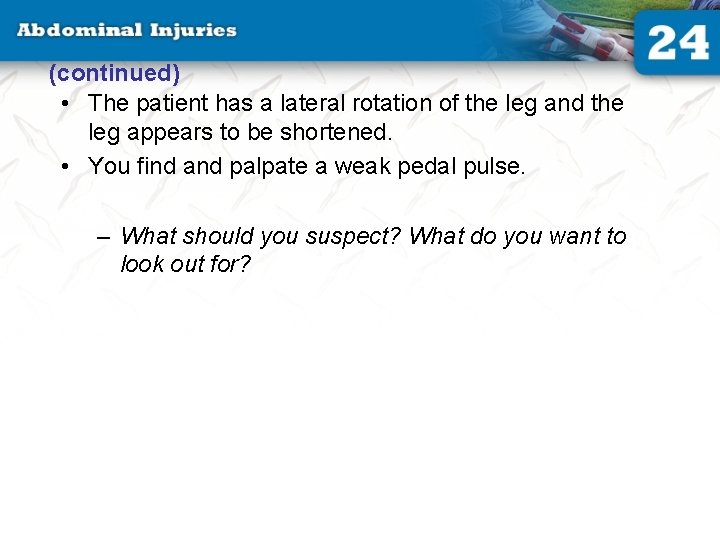 Abdominal Injuries

24

(continued)

• The patient has a lateral rotation of the leg and the leg appears to be shortened.

• You find and palpate a weak pedal pulse.

– What should you suspect? What do you want to look out for?